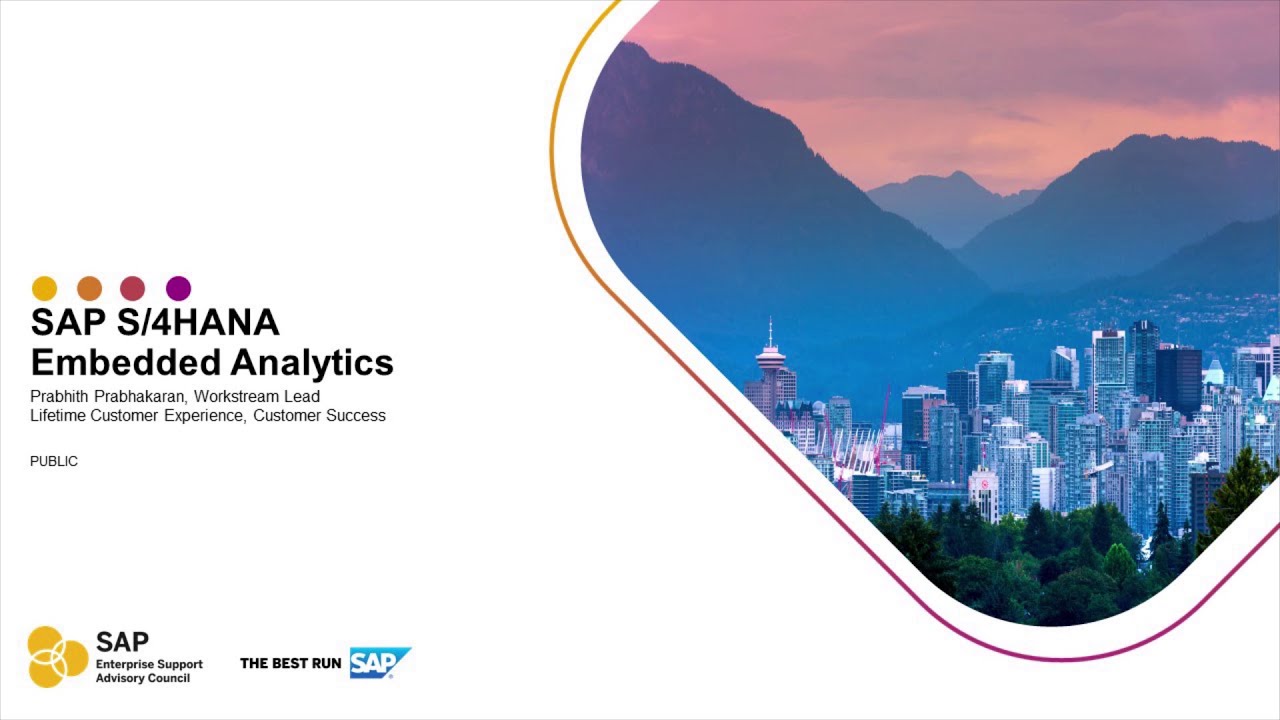 SAP S/4HANA Embedded Analytics

Prabhith Prabhakaran, Workstream Lead
Lifetime Customer Experience, Customer Success

PUBLIC

SAP
Enterprise Support
Advisory Council

THE BEST RUN SAP